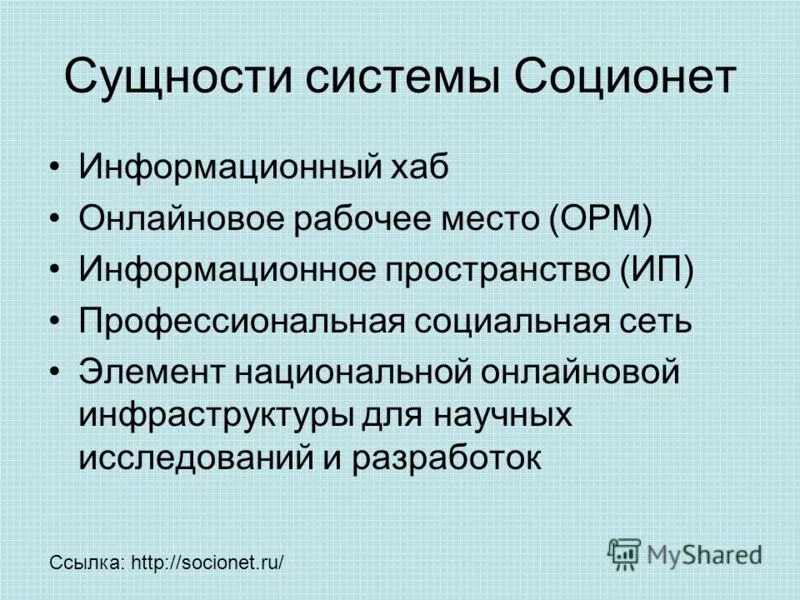 Сущности системы Соционет

• Информационный хаб
• Онлайновое рабочее место (ОРМ)
• Информационное пространство (ИП)
• Профессиональная социальная сеть
• Элемент национальной онлайновой инфраструктуры для научных исследований и разработок

Ссылка: http://socionet.ru/

MyShared